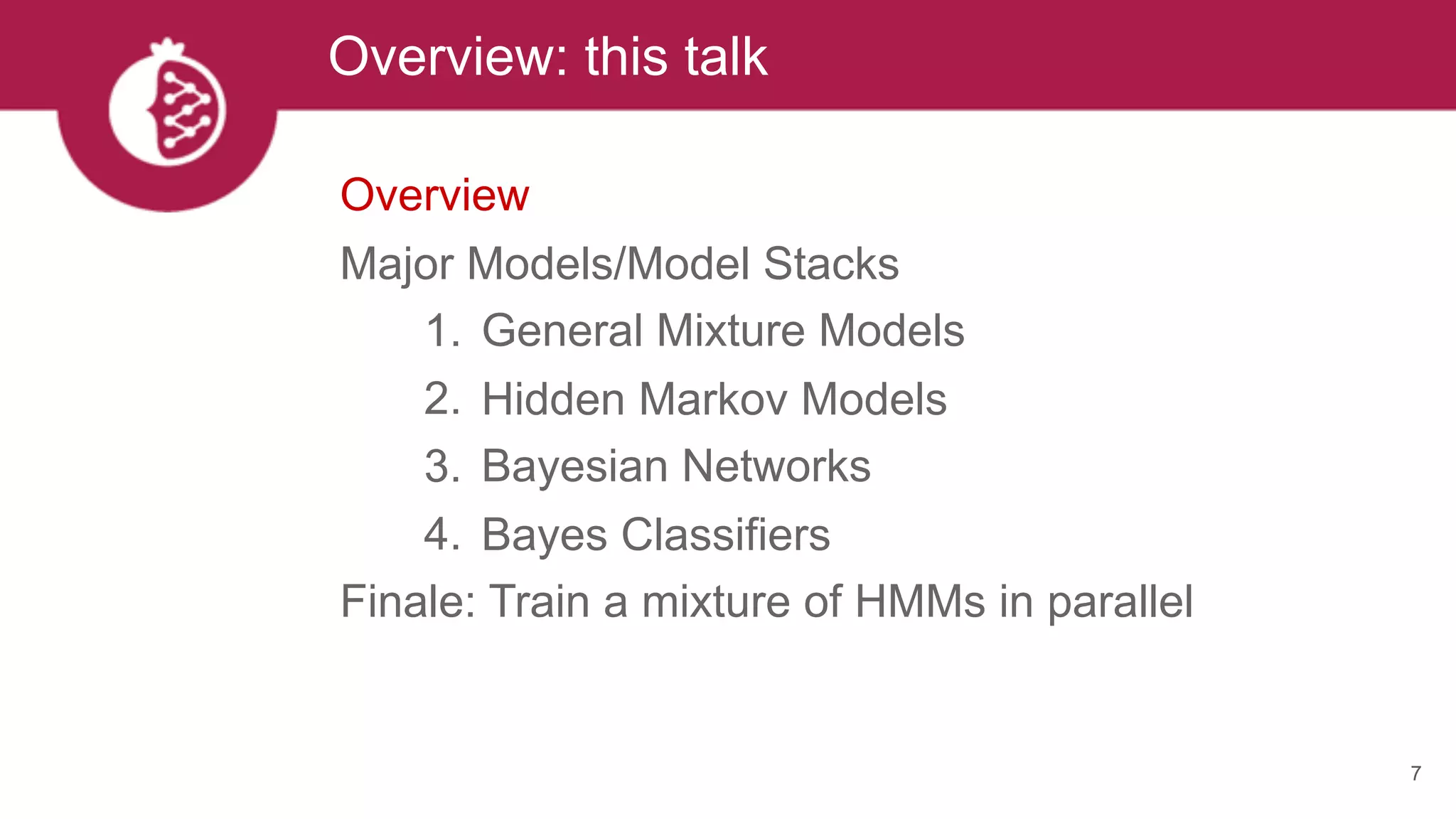 Overview: this talk

Overview

Major Models/Model Stacks

1. General Mixture Models
2. Hidden Markov Models
3. Bayesian Networks
4. Bayes Classifiers

Finale: Train a mixture of HMMs in parallel

7